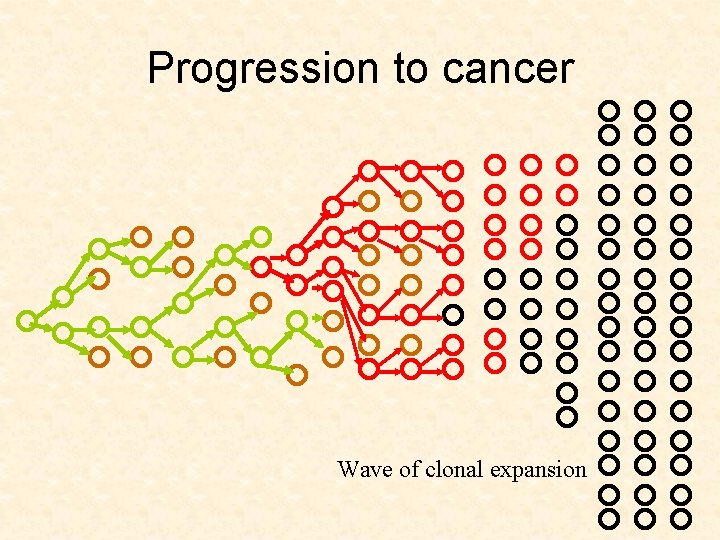 Progression to cancer

Wave of clonal expansion